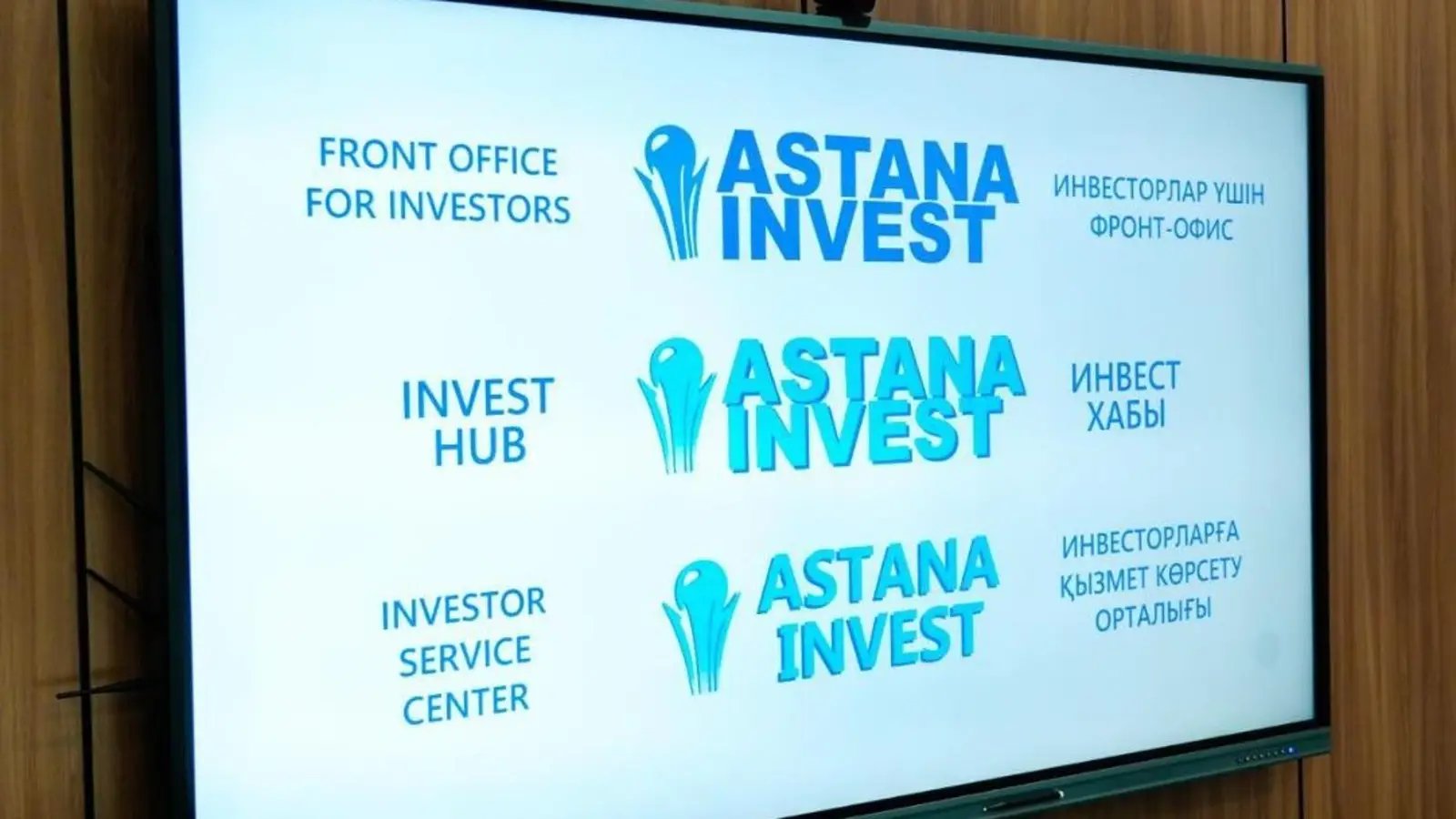 FRONT OFFICE FOR INVESTORS

ASTANA INVEST

ИНВЕСТОРЛАР ҮШІН ФРОНТ-ОФИС

INVEST HUB

ASTANA INVEST

ИНВЕСТ ХАБЫ

INVESTOR SERVICE CENTER

ASTANA INVEST

ИНВЕСТОРЛАРҒА ҚЫЗМЕТ КӨРСЕТУ ОРТАЛЫҒЫ